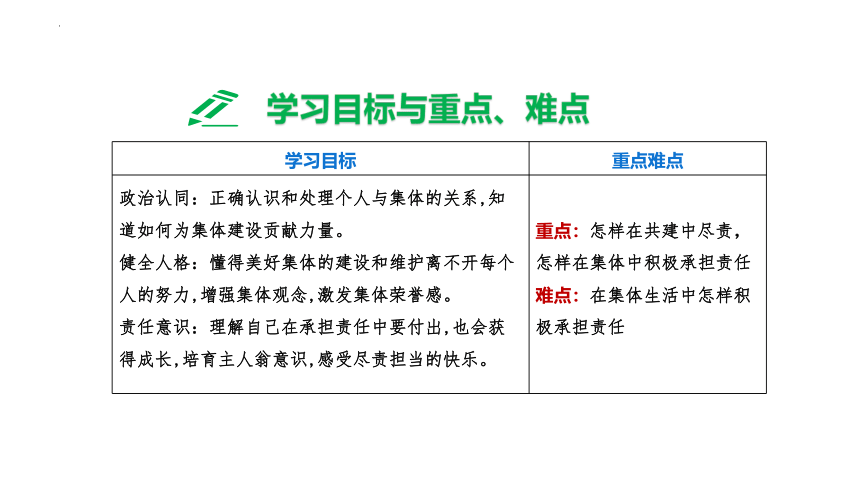 学习目标与重点、难点

| 学习目标 | 重点难点 |
|---|---|
| 政治认同：正确认识和处理个人与集体的关系，知道如何为集体建设贡献力量。<br>健全人格：懂得美好集体的建设和维护离不开每个人的努力，增强集体观念，激发集体荣誉感。<br>责任意识：理解自己在承担责任中要付出，也会获得成长，培育主人翁意识，感受尽责担当的快乐。 | 重点：怎样在共建中尽责，怎样在集体中积极承担责任<br>难点：在集体生活中怎样积极承担责任 |